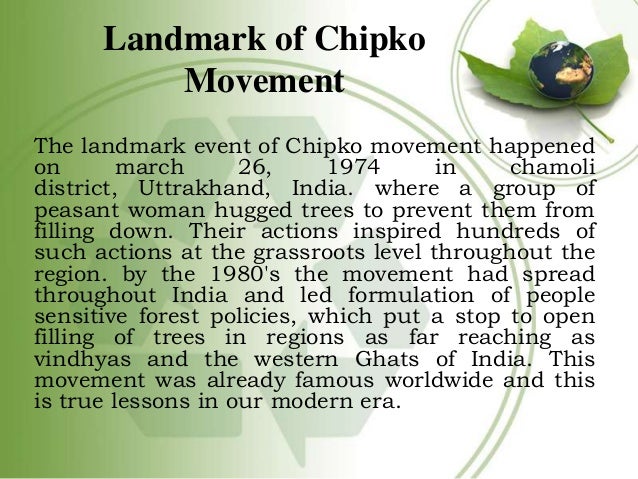 Landmark of Chipko Movement

The landmark event of Chipko movement happened on march 26, 1974 in chamoli district, Uttrakhand, India. where a group of peasant woman hugged trees to prevent them from filling down. Their actions inspired hundreds of such actions at the grassroots level throughout the region. by the 1980's the movement had spread throughout India and led formulation of people sensitive forest policies, which put a stop to open filling of trees in regions as far reaching as vindhyas and the western Ghats of India. This movement was already famous worldwide and this is true lessons in our modern era.